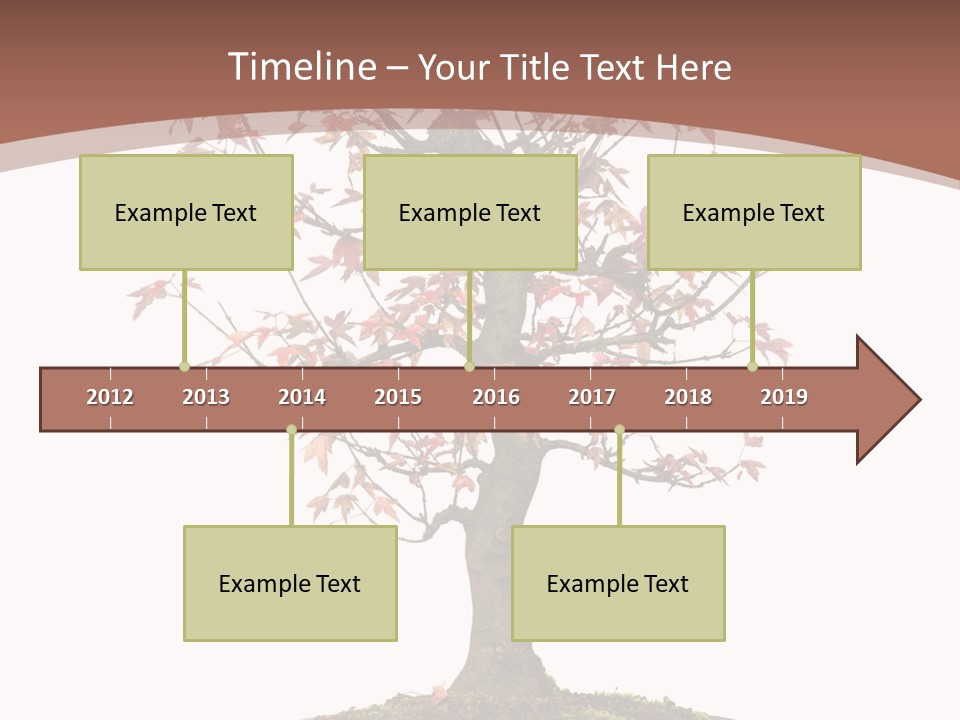 Timeline – Your Title Text Here

Example Text

Example Text

Example Text

2012 2013 2014 2015 2016 2017 2018 2019

Example Text

Example Text